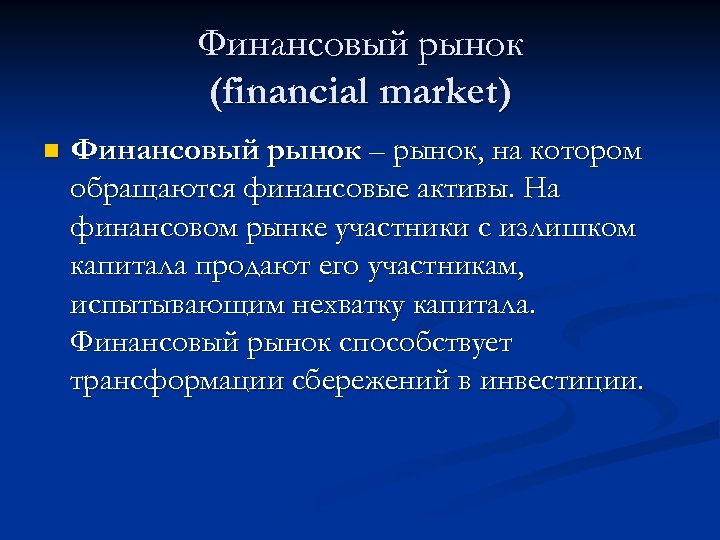 Финансовый рынок
(financial market)

Финансовый рынок – рынок, на котором обращаются финансовые активы. На финансовом рынке участники с излишком капитала продают его участникам, испытывающим нехватку капитала. Финансовый рынок способствует трансформации сбережений в инвестиции.